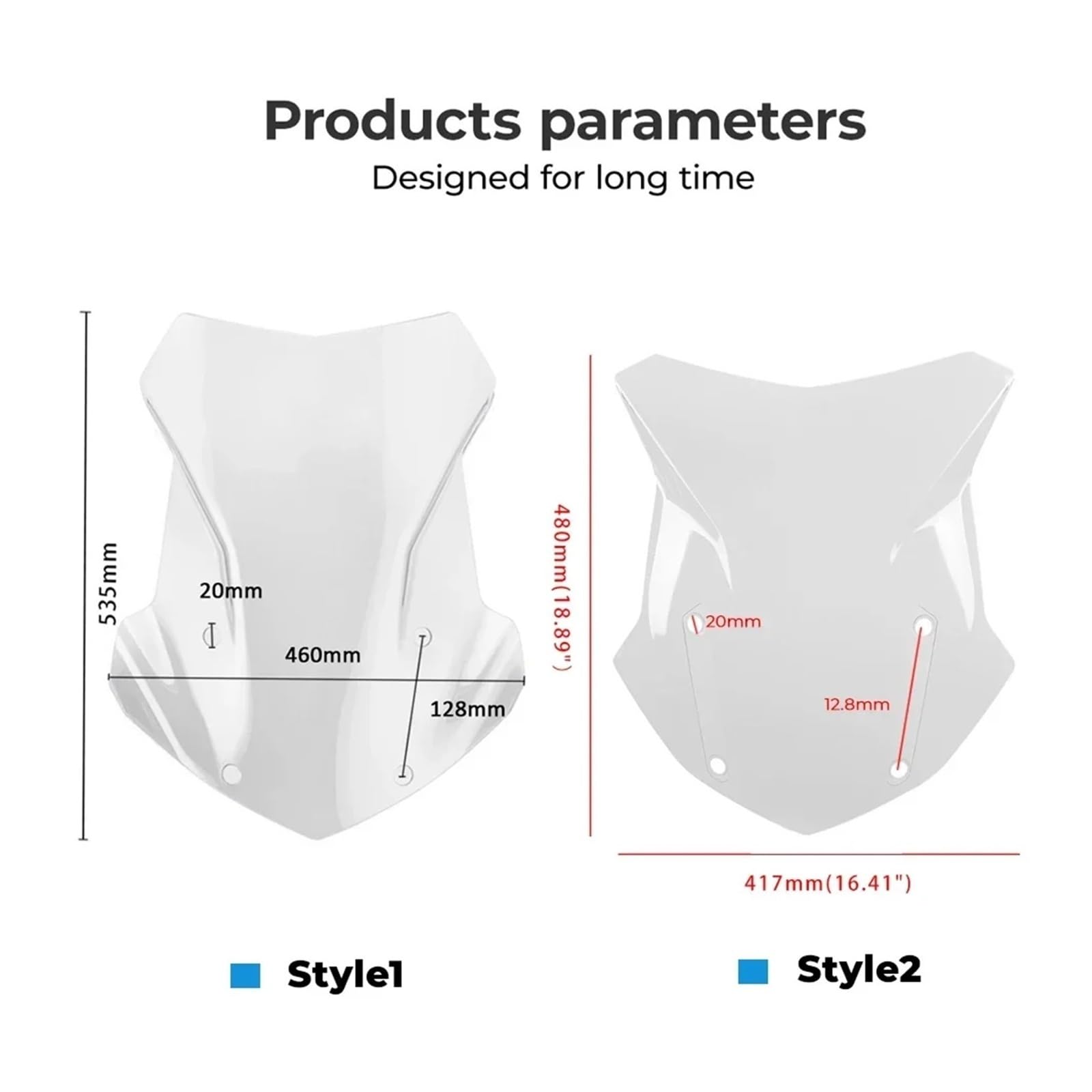 Products parameters

Designed for long time

535mm

20mm

460mm

128mm

480mm(18.89")

20mm

12.8mm

417mm(16.41")

Style1

Style2